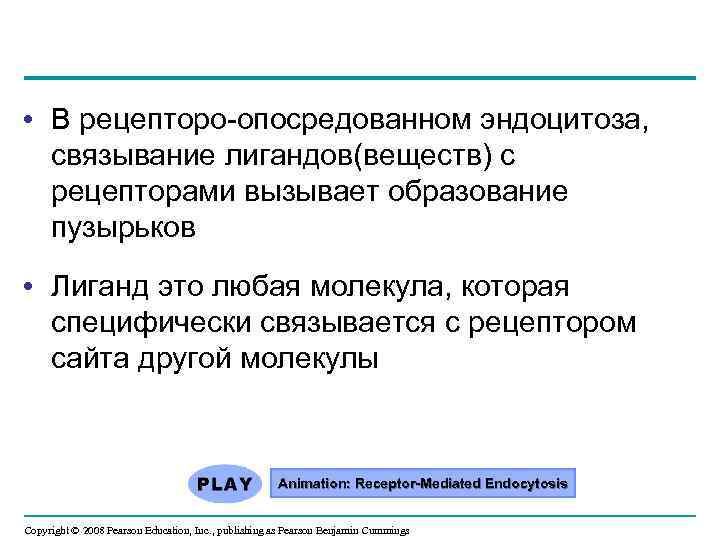 • В рецепторо-опосредованном эндоцитоза, связывание лигандов(веществ) с рецепторами вызывает образование пузырьков

• Лиганд это любая молекула, которая специфически связывается с рецептором сайта другой молекулы

PLAY

Animation: Receptor-Mediated Endocytosis

Copyright © 2008 Pearson Education, Inc., publishing as Pearson Benjamin Cummings